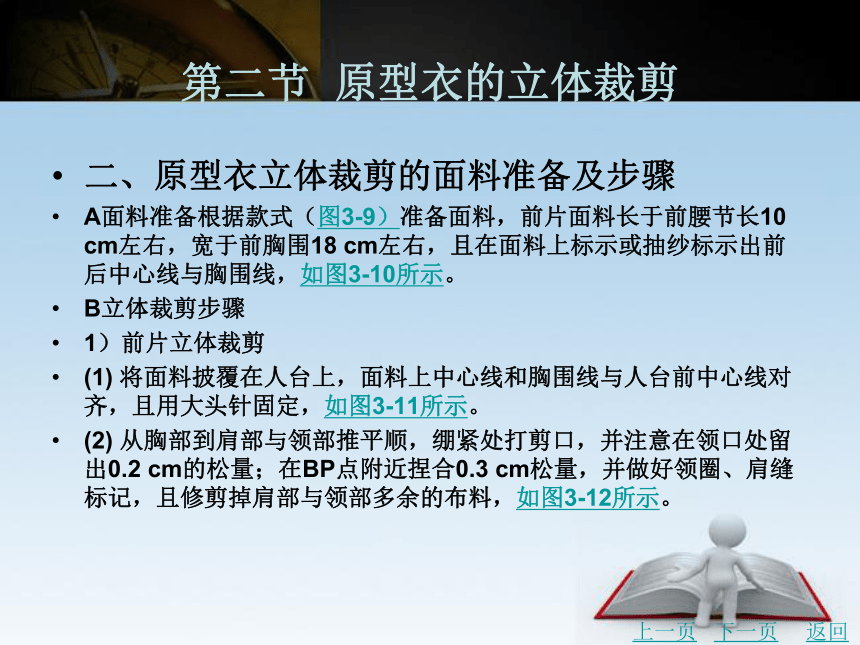 第二节 原型衣的立体裁剪

• 二、原型衣立体裁剪的面料准备及步骤

• A面料准备根据款式（图3-9）准备面料，前片面料长于前腰节长10 cm左右，宽于前胸围18 cm左右，且在面料上标示或抽纱标示出前后中心线与胸围线，如图3-10所示。

• B立体裁剪步骤

• 1）前片立体裁剪

• (1) 将面料披覆在人台上，面料上中心线和胸围线与人台前中心线对齐，且用大头针固定，如图3-11所示。

• (2) 从胸部到肩部与领部推平顺，绷紧处打剪口，并注意在领口处留出0.2 cm的松量；在BP点附近捏合0.3 cm松量，并做好领圈、肩缝标记，且修剪掉肩部与领部多余的布料，如图3-12所示。

上一页 下一页 返回